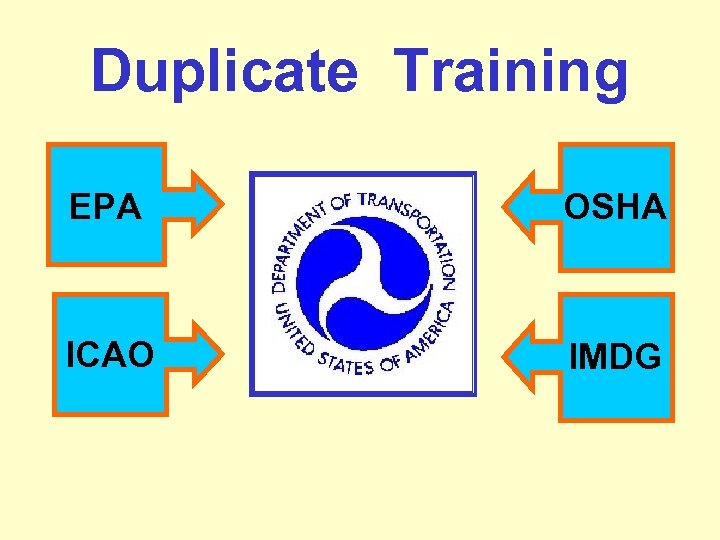 Duplicate Training

EPA

ICAO

DEPARTMENT OF TRANSPORTATION
UNITED STATES OF AMERICA

OSHA

IMDG